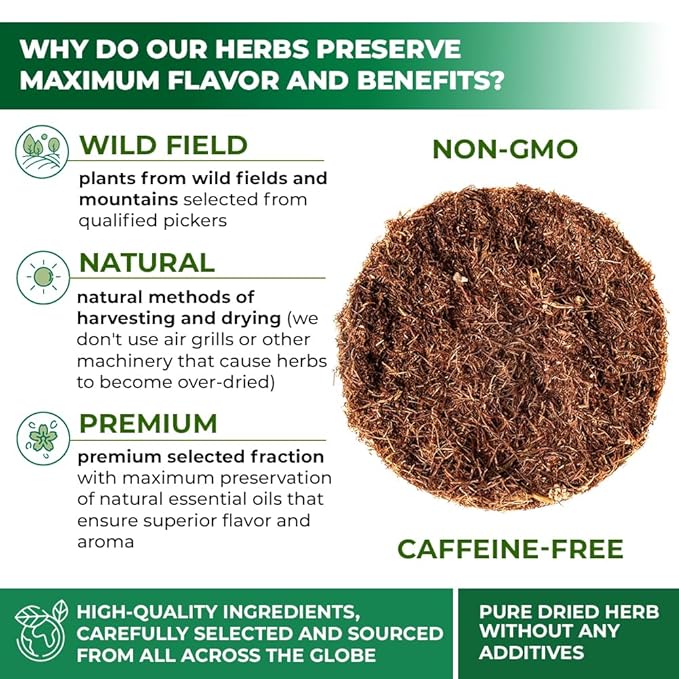 WHY DO OUR HERBS PRESERVE MAXIMUM FLAVOR AND BENEFITS?

WILD FIELD

plants from wild fields and mountains selected from qualified pickers

NATURAL

natural methods of harvesting and drying (we don't use air grills or other machinery that cause herbs to become over-dried)

PREMIUM

premium selected fraction with maximum preservation of natural essential oils that ensure superior flavor and aroma

NON-GMO

CAFFEINE-FREE

HIGH-QUALITY INGREDIENTS, CAREFULLY SELECTED AND SOURCED FROM ALL ACROSS THE GLOBE

PURE DRIED HERB WITHOUT ANY ADDITIVES